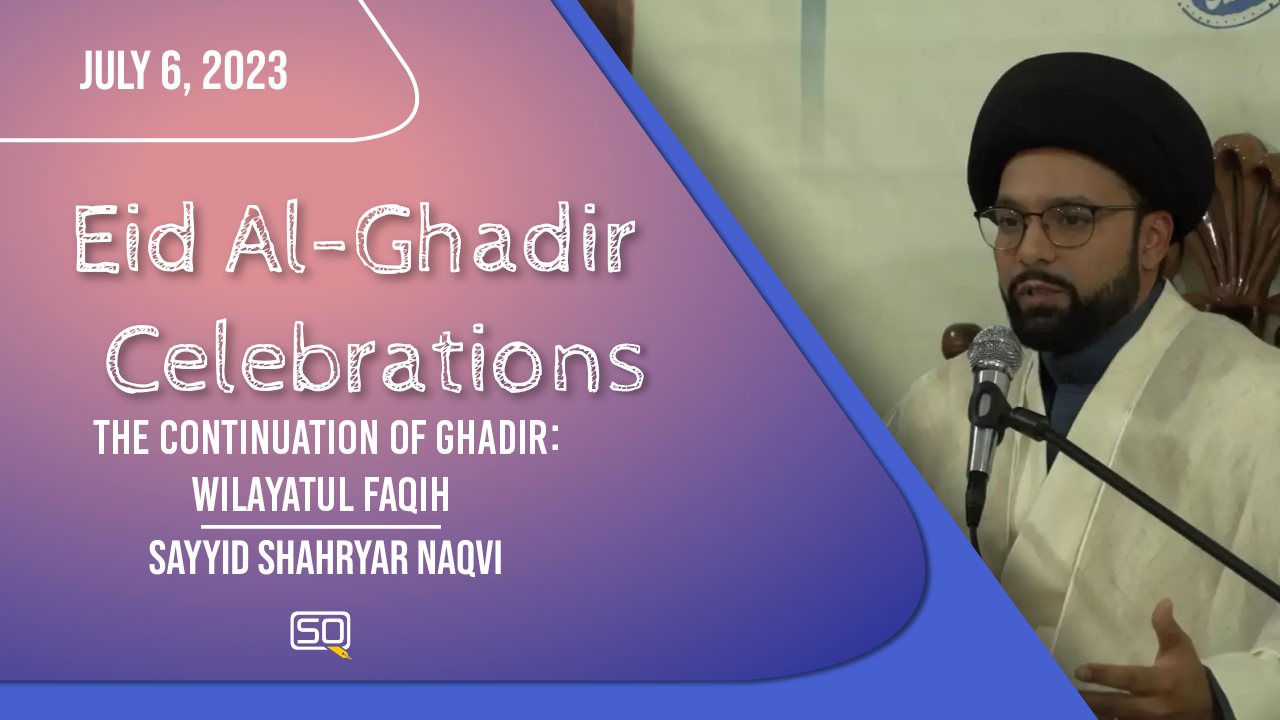 JULY 6, 2023

Eid Al-Ghadir Celebrations

THE CONTINUATION OF GHADIR: WILAYATUL FAQIH

SAYYID SHAHRYAR NAQVI

SQ